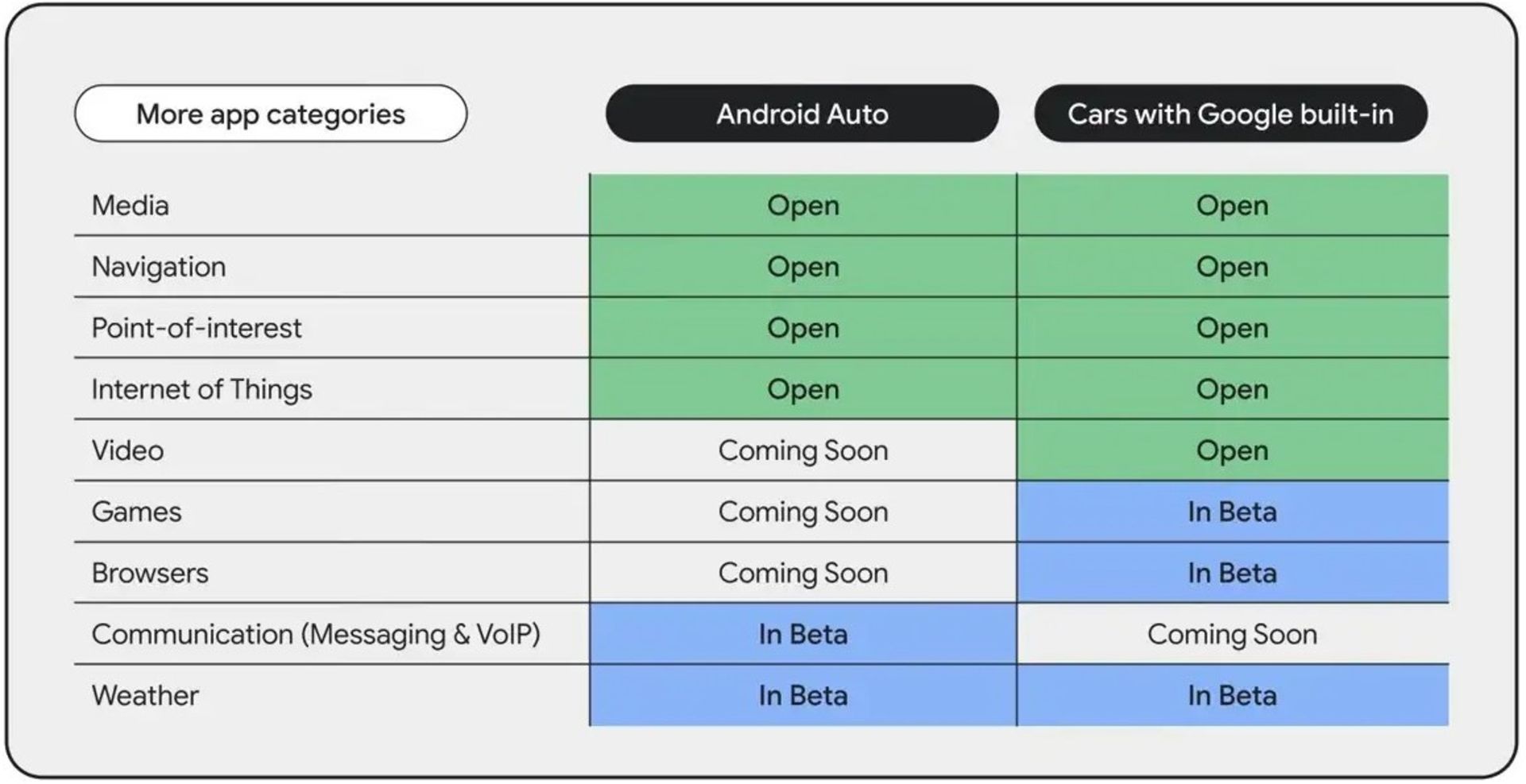 | More app categories | Android Auto | Cars with Google built-in |
|---|---|---|
| Media | Open | Open |
| Navigation | Open | Open |
| Point-of-interest | Open | Open |
| Internet of Things | Open | Open |
| Video | Coming Soon | Open |
| Games | Coming Soon | In Beta |
| Browsers | Coming Soon | In Beta |
| Communication (Messaging & VoIP) | In Beta | Coming Soon |
| Weather | In Beta | In Beta |